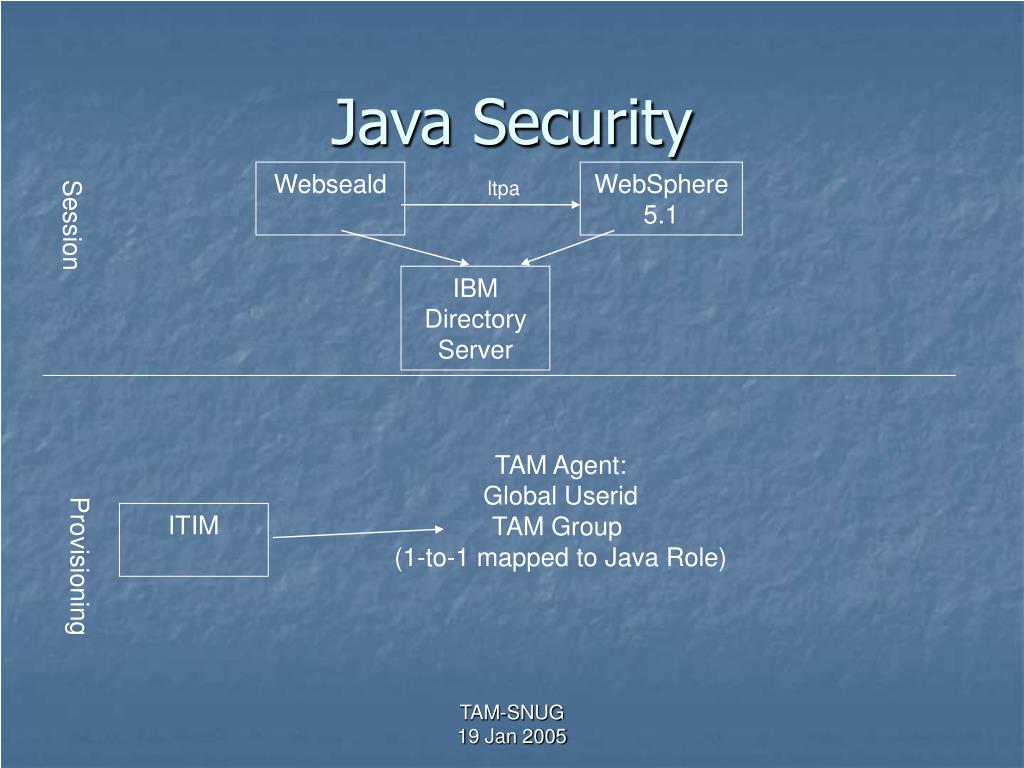 Java Security

Session

Webseald

ltpa

WebSphere 5.1

IBM Directory Server

Provisioning

ITIM

TAM Agent:
Global Userid
TAM Group
(1-to-1 mapped to Java Role)

TAM-SNUG
19 Jan 2005